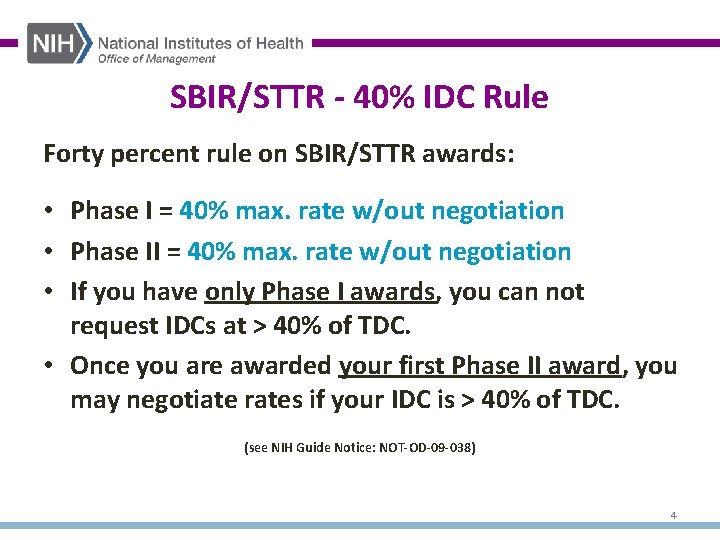 NIH National Institutes of Health
Office of Management

SBIR/STTR - 40% IDC Rule

Forty percent rule on SBIR/STTR awards:

• Phase I = 40% max. rate w/out negotiation
• Phase II = 40% max. rate w/out negotiation
• If you have only Phase I awards, you can not request IDCs at > 40% of TDC.
• Once you are awarded your first Phase II award, you may negotiate rates if your IDC is > 40% of TDC.

(see NIH Guide Notice: NOT-OD-09-038)

4